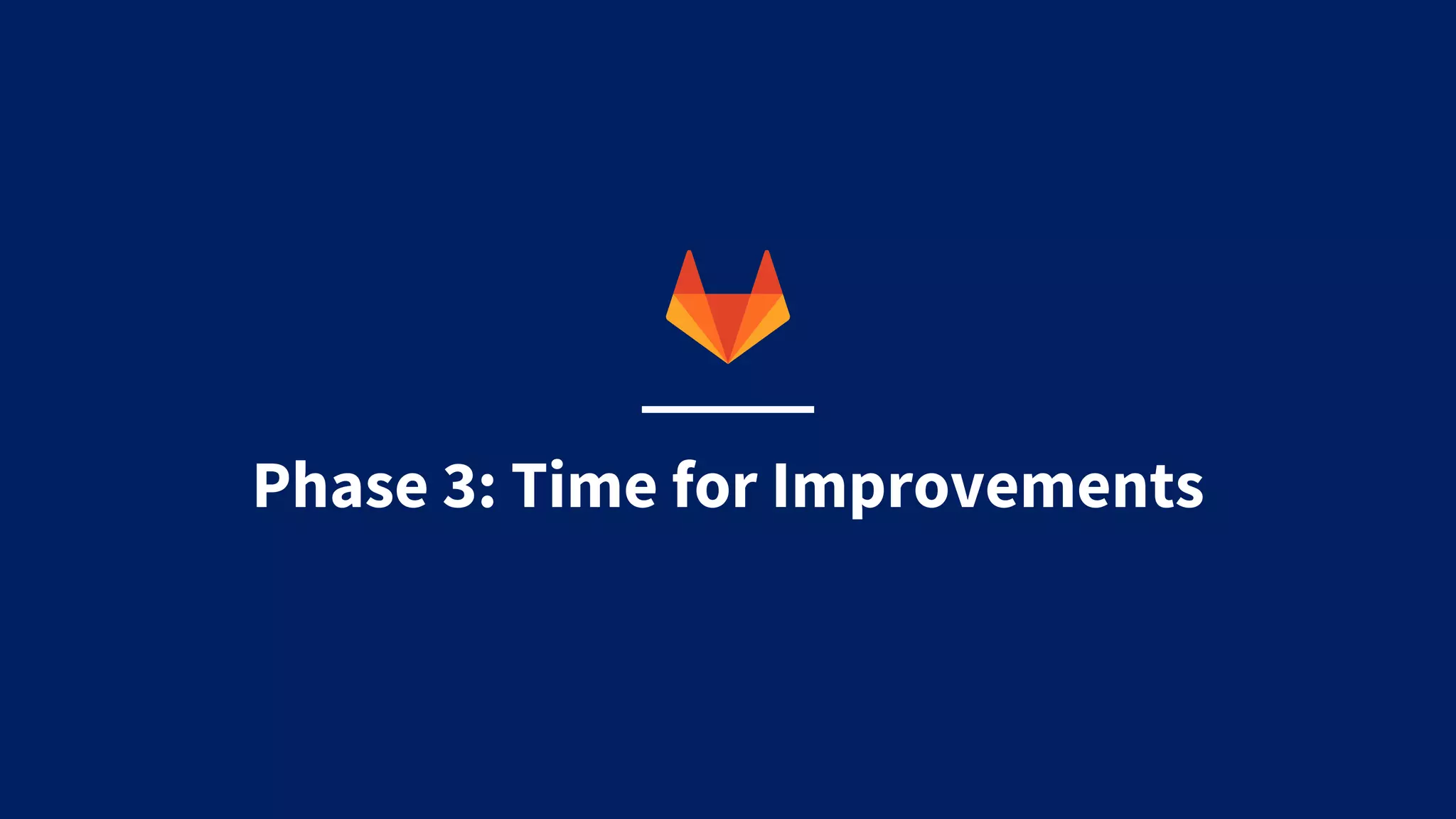 Phase 3: Time for Improvements